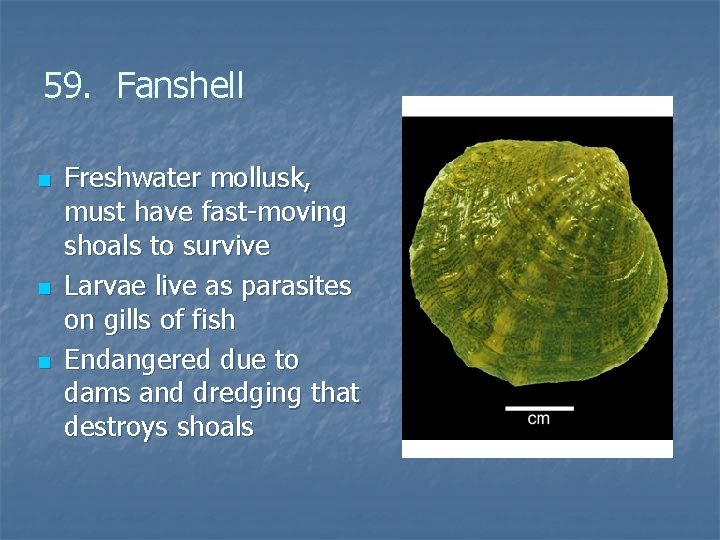 59. Fanshell

- Freshwater mollusk, must have fast-moving shoals to survive
- Larvae live as parasites on gills of fish
- Endangered due to dams and dredging that destroys shoals

cm